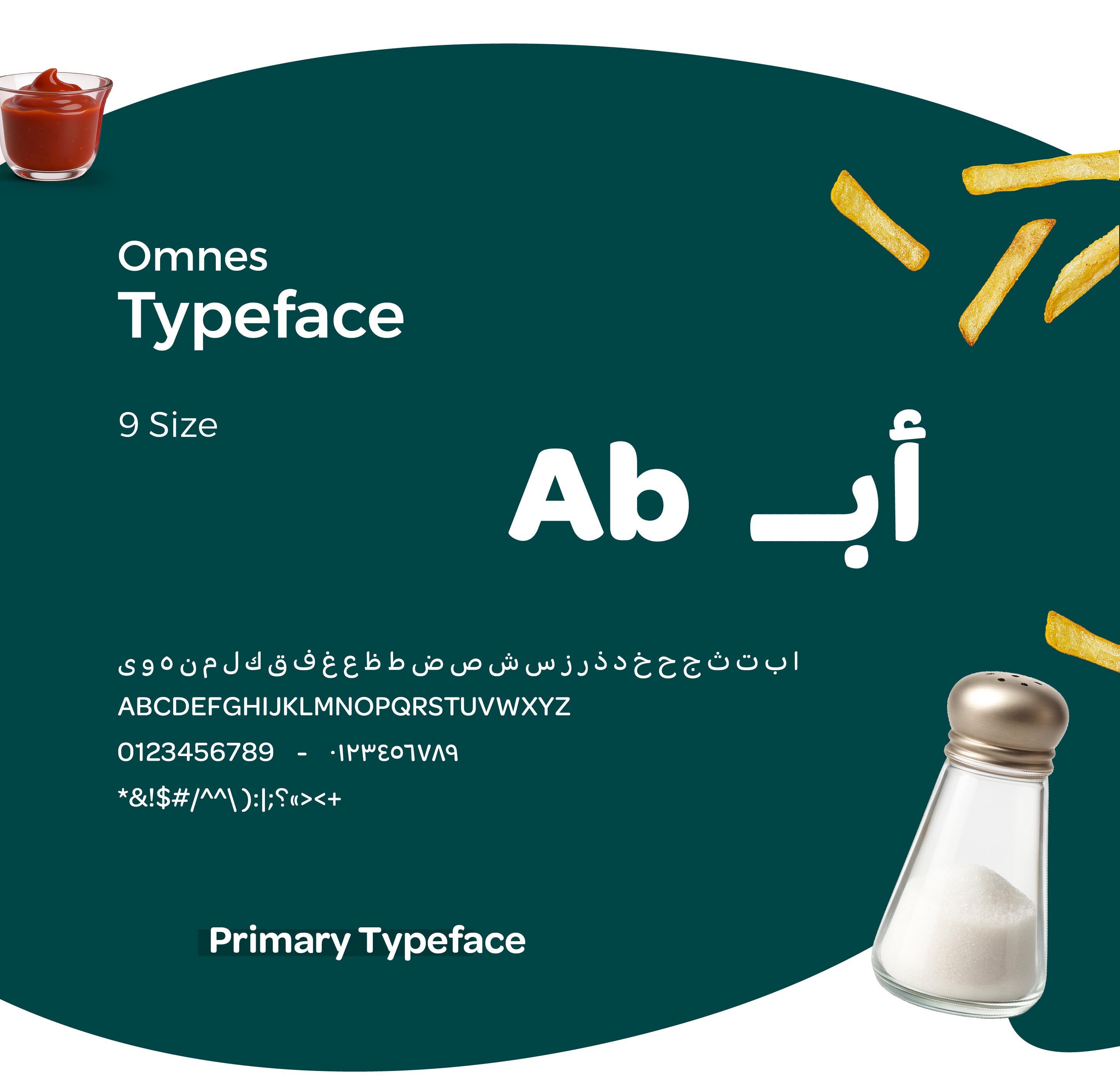 Omnes
Typeface

9 Size

Ab أبـ

ا ب ت ث ج ح خ د ذ ر ز س ش ص ض ط ظ ع غ ف ق ك ل م ن ه و ى
ABCDEFGHIJKLMNOPQRSTUVWXYZ
0123456789 - ٠١٢٣٤٥٦٧٨٩
*&!$#/^^\ ):|;؟«><+

Primary Typeface